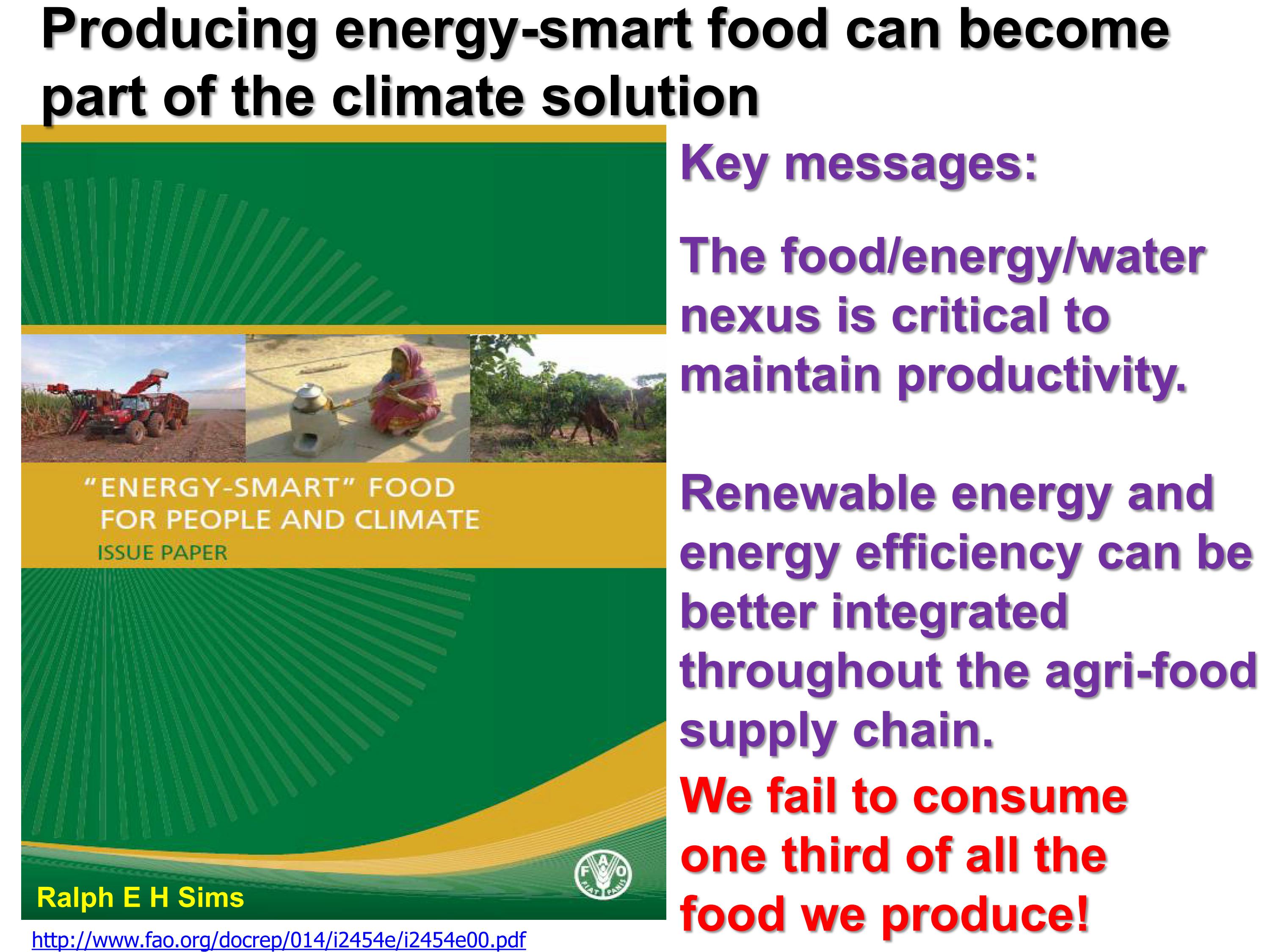 Producing energy-smart food can become part of the climate solution

"ENERGY-SMART" FOOD FOR PEOPLE AND CLIMATE
ISSUE PAPER

FAO FIAT PANIS

Ralph E H Sims

http://www.fao.org/docrep/014/i2454e/i2454e00.pdf

Key messages:

The food/energy/water nexus is critical to maintain productivity.

Renewable energy and energy efficiency can be better integrated throughout the agri-food supply chain.

We fail to consume one third of all the food we produce!